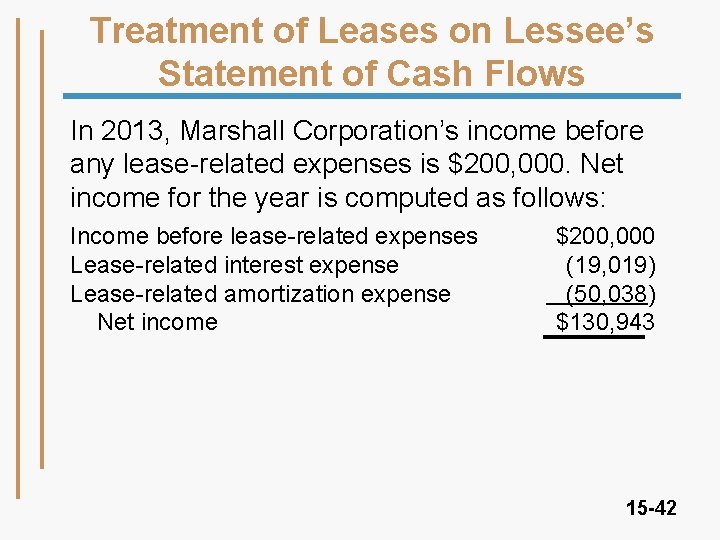 Treatment of Leases on Lessee's Statement of Cash Flows

In 2013, Marshall Corporation's income before any lease-related expenses is \$200,000. Net income for the year is computed as follows:

| | |
|---|---|
| Income before lease-related expenses | \$200,000 |
| Lease-related interest expense | (19,019) |
| Lease-related amortization expense | (50,038) |
| Net income | \$130,943 |

15-42